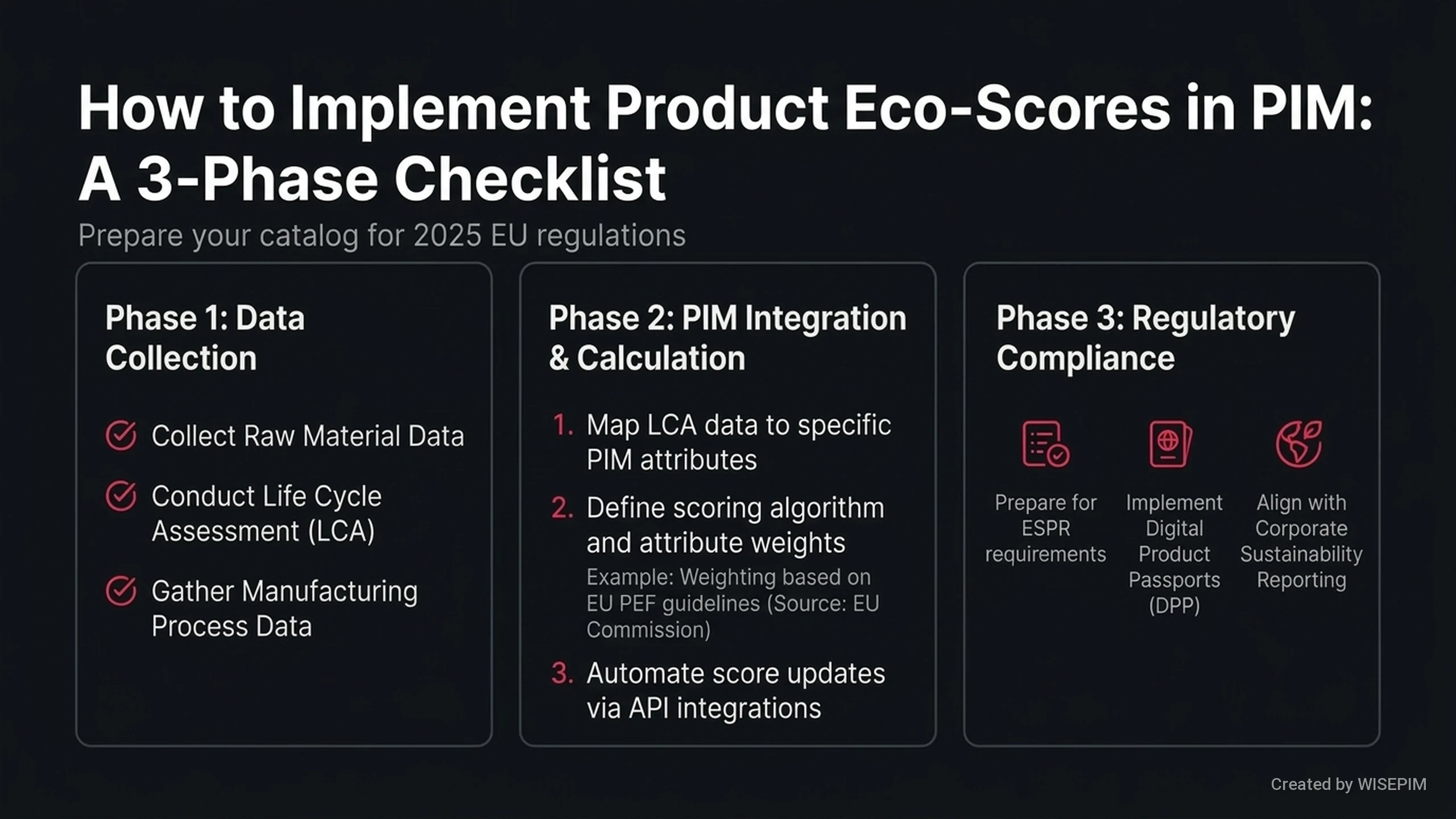 How to Implement Product Eco-Scores in PIM: A 3-Phase Checklist

Prepare your catalog for 2025 EU regulations

Phase 1: Data Collection

Collect Raw Material Data

Conduct Life Cycle Assessment (LCA)

Gather Manufacturing Process Data

Phase 2: PIM Integration & Calculation

1. Map LCA data to specific PIM attributes

2. Define scoring algorithm and attribute weights
Example: Weighting based on EU PEF guidelines (Source: EU Commission)

3. Automate score updates via API integrations

Phase 3: Regulatory Compliance

Prepare for ESPR requirements

Implement Digital Product Passports (DPP)

Align with Corporate Sustainability Reporting

Created by WISEPIM